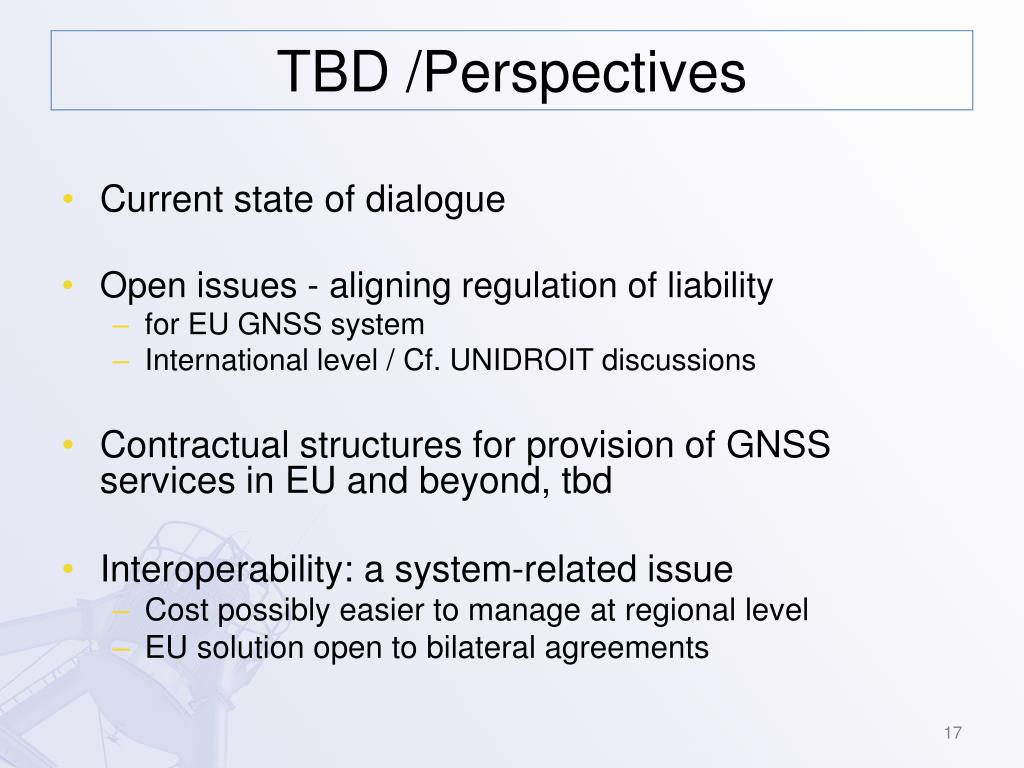 TBD /Perspectives

• Current state of dialogue

• Open issues - aligning regulation of liability
– for EU GNSS system
– International level / Cf. UNIDROIT discussions

• Contractual structures for provision of GNSS services in EU and beyond, tbd

• Interoperability: a system-related issue
– Cost possibly easier to manage at regional level
– EU solution open to bilateral agreements

17